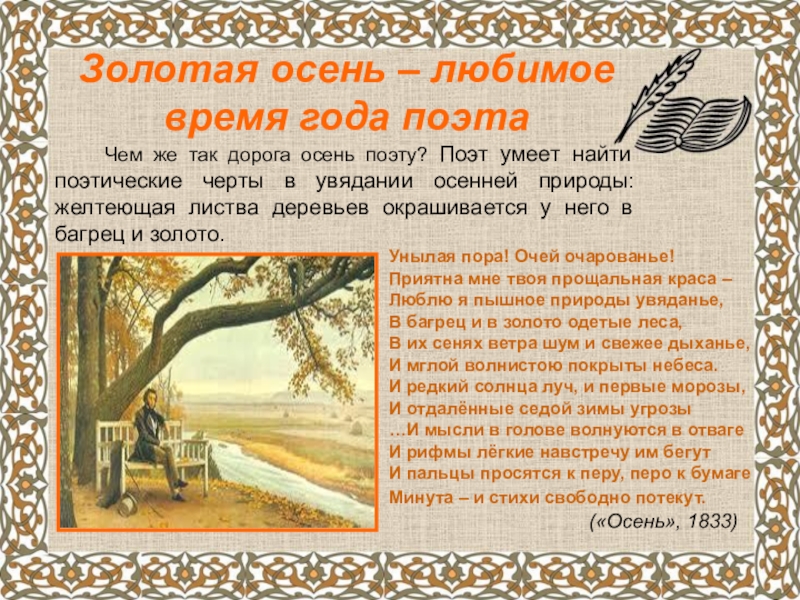 Золотая осень – любимое время года поэта

Чем же так дорога осень поэту? Поэт умеет найти поэтические черты в увядании осенней природы: желтеющая листва деревьев окрашивается у него в багрец и золото.

Унылая пора! Очей очарованье!
Приятна мне твоя прощальная краса –
Люблю я пышное природы увяданье,
В багрец и в золото одетые леса,
В их сенях ветра шум и свежее дыханье,
И мглой волнистою покрыты небеса.
И редкий солнца луч, и первые морозы,
И отдалённые седой зимы угрозы
…И мысли в голове волнуются в отваге
И рифмы лёгкие навстречу им бегут
И пальцы просятся к перу, перо к бумаге
Минута – и стихи свободно потекут.
(«Осень», 1833)